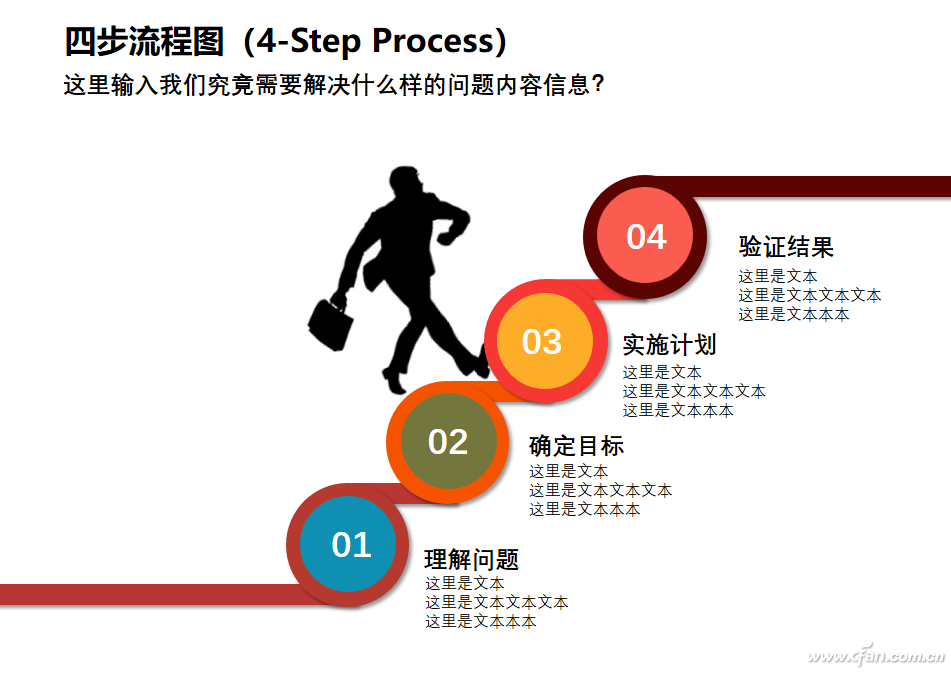 四步流程图（4-Step Process）

这里输入我们究竟需要解决什么样的问题内容信息？

04

验证结果
这里是文本
这里是文本文本文本
这里是文本本本

03

实施计划
这里是文本
这里是文本文本文本
这里是文本本本

02

确定目标
这里是文本
这里是文本文本文本
这里是文本本本

01

理解问题
这里是文本
这里是文本文本文本
这里是文本本本

www.cfan.com.cn